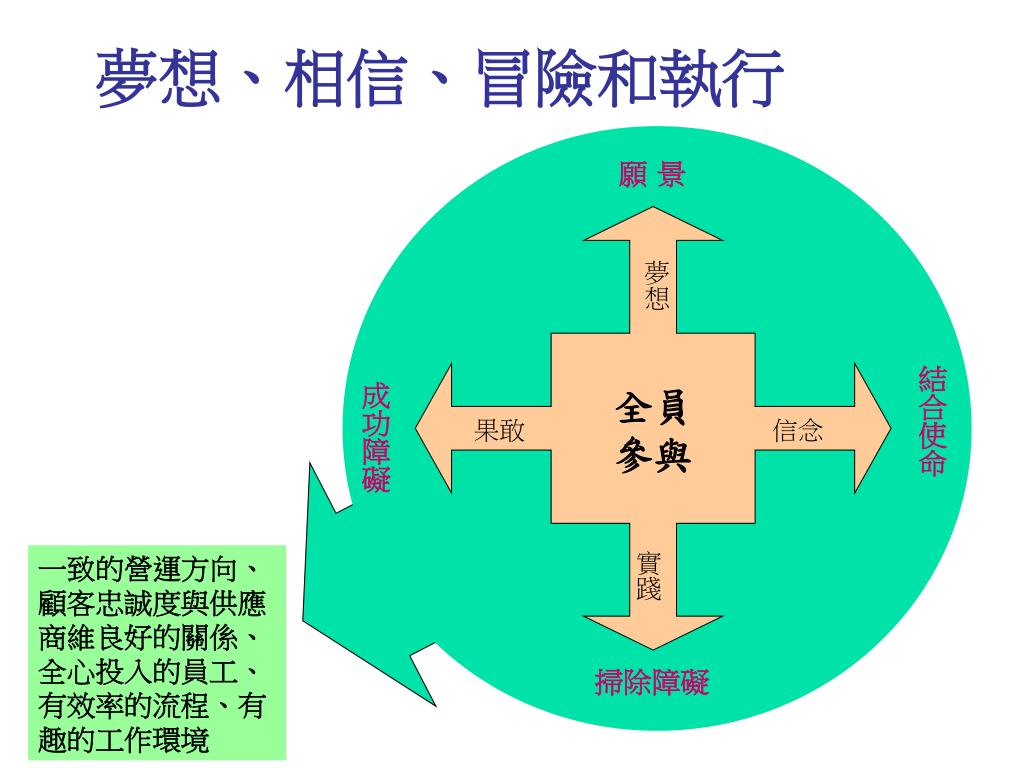 夢想、相信、冒險和執行

願 景

夢想

成功障礙

果敢

全員參與

信念

結合使命

實踐

掃除障礙

一致的營運方向、顧客忠誠度與供應商維良好的關係、全心投入的員工、有效率的流程、有趣的工作環境